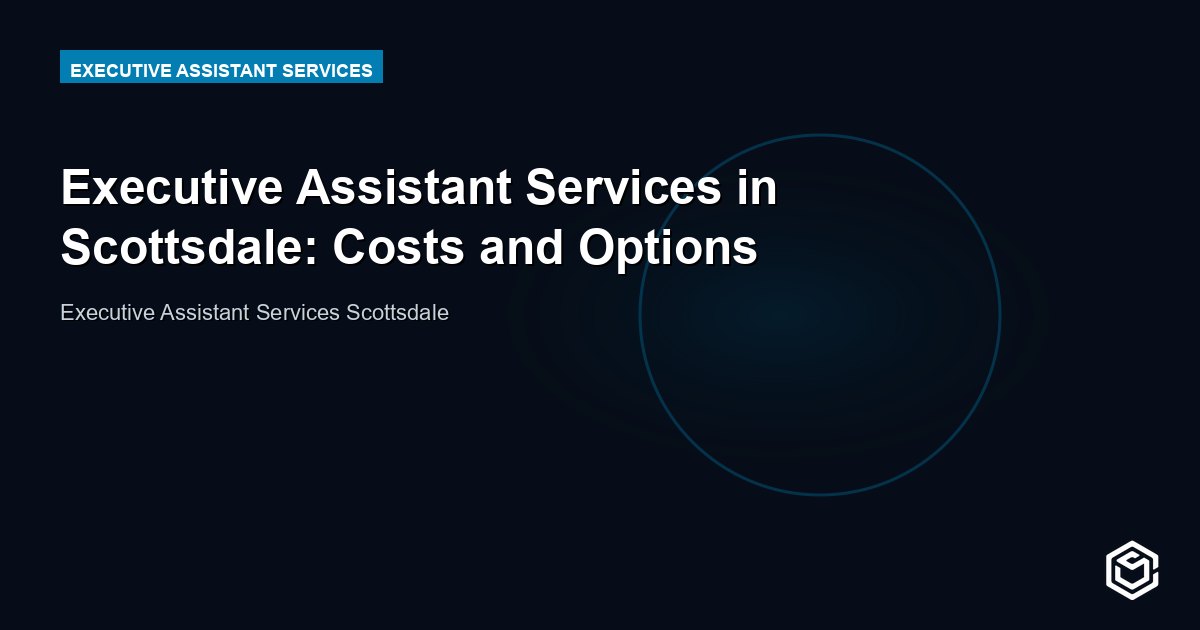 EXECUTIVE ASSISTANT SERVICES

Executive Assistant Services in Scottsdale: Costs and Options

Executive Assistant Services Scottsdale